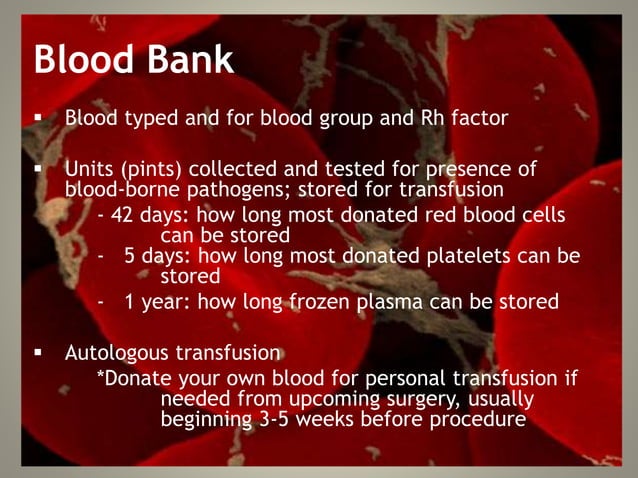 Blood Bank

▪ Blood typed and for blood group and Rh factor

▪ Units (pints) collected and tested for presence of blood-borne pathogens; stored for transfusion
- 42 days: how long most donated red blood cells can be stored
- 5 days: how long most donated platelets can be stored
- 1 year: how long frozen plasma can be stored

▪ Autologous transfusion
*Donate your own blood for personal transfusion if needed from upcoming surgery, usually beginning 3-5 weeks before procedure